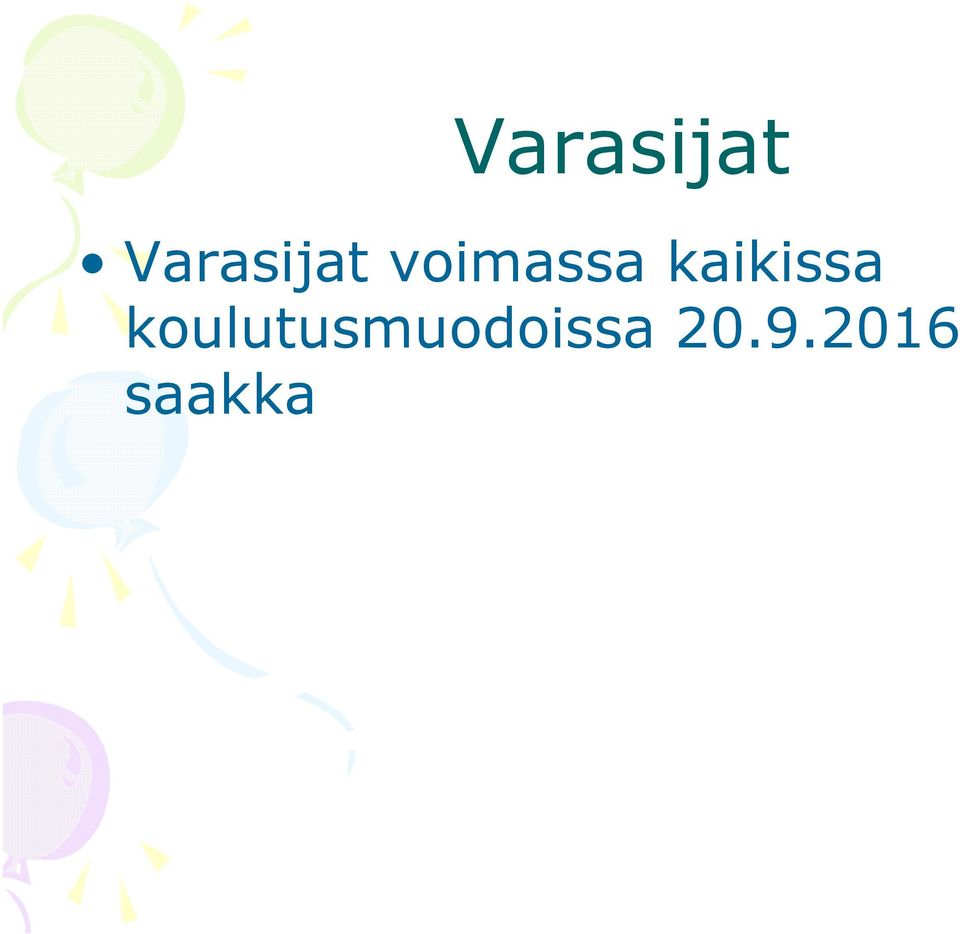 Varasijat

• Varasijat voimassa kaikissa koulutusmuodoissa 20.9.2016 saakka